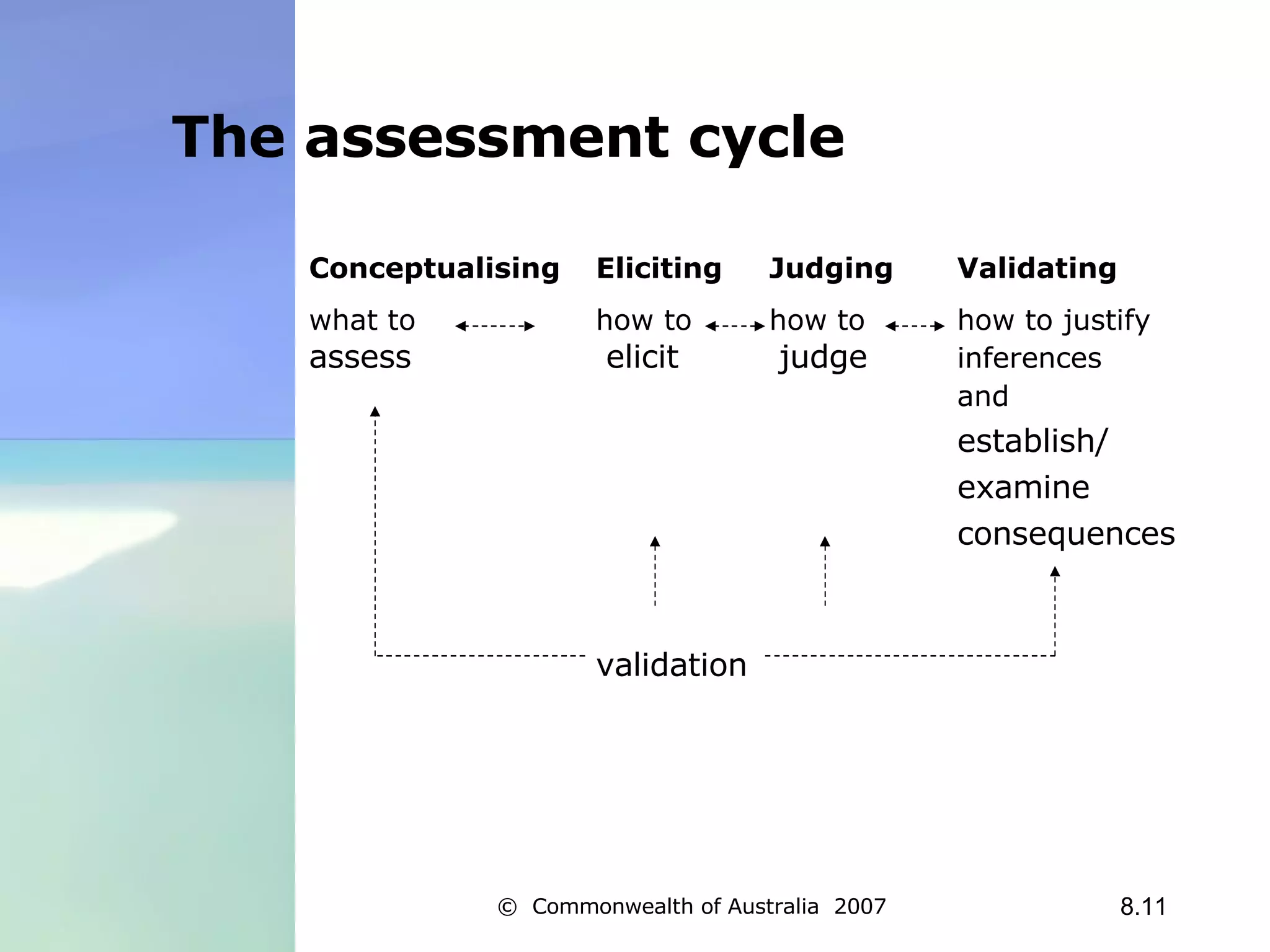 The assessment cycle

Conceptualising

what to assess

Eliciting

how to elicit

Judging

how to judge

Validating

how to justify inferences and establish/ examine consequences

validation

© Commonwealth of Australia 2007

8.11